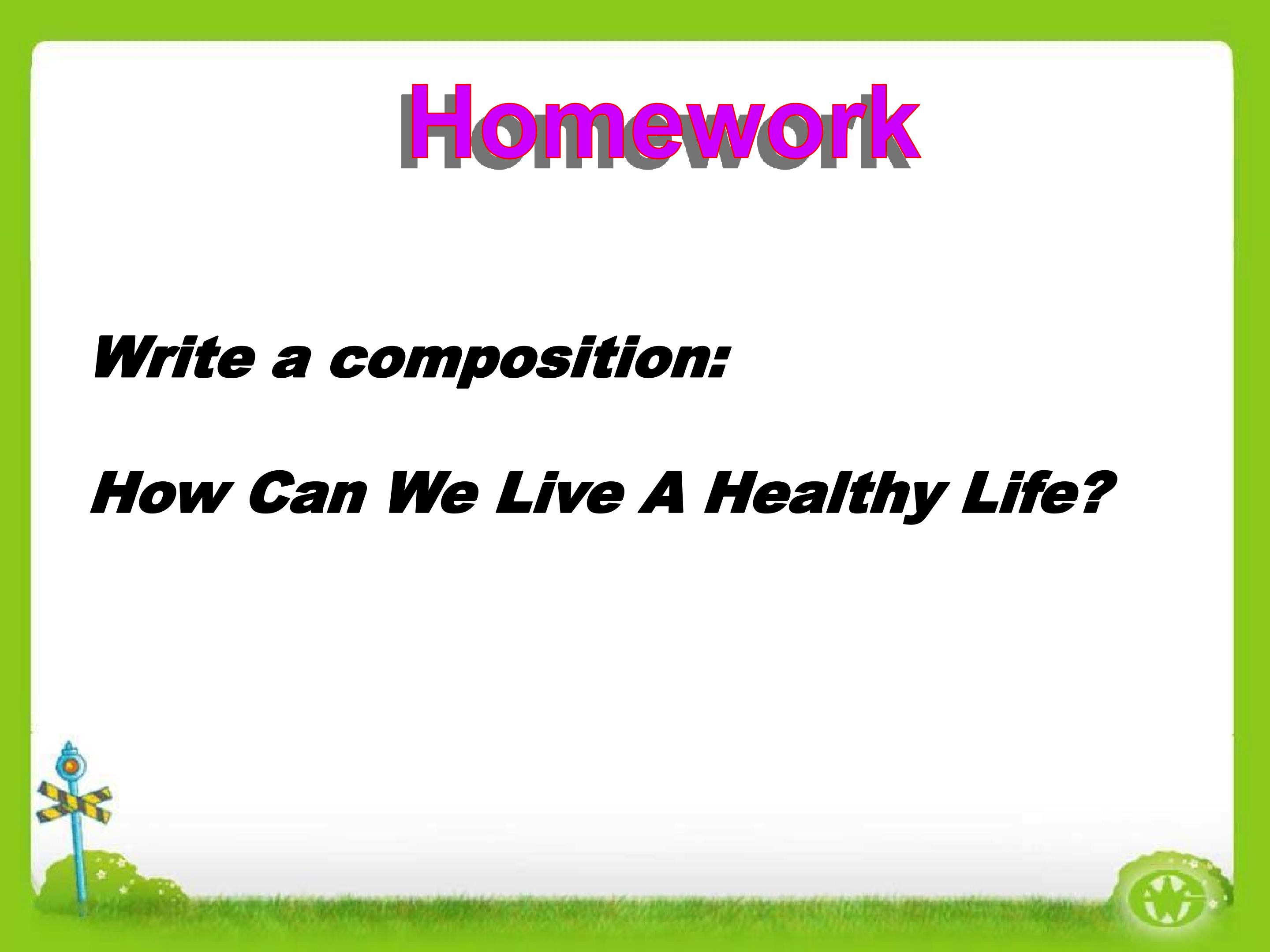 Homework

Write a composition:

How Can We Live A Healthy Life?